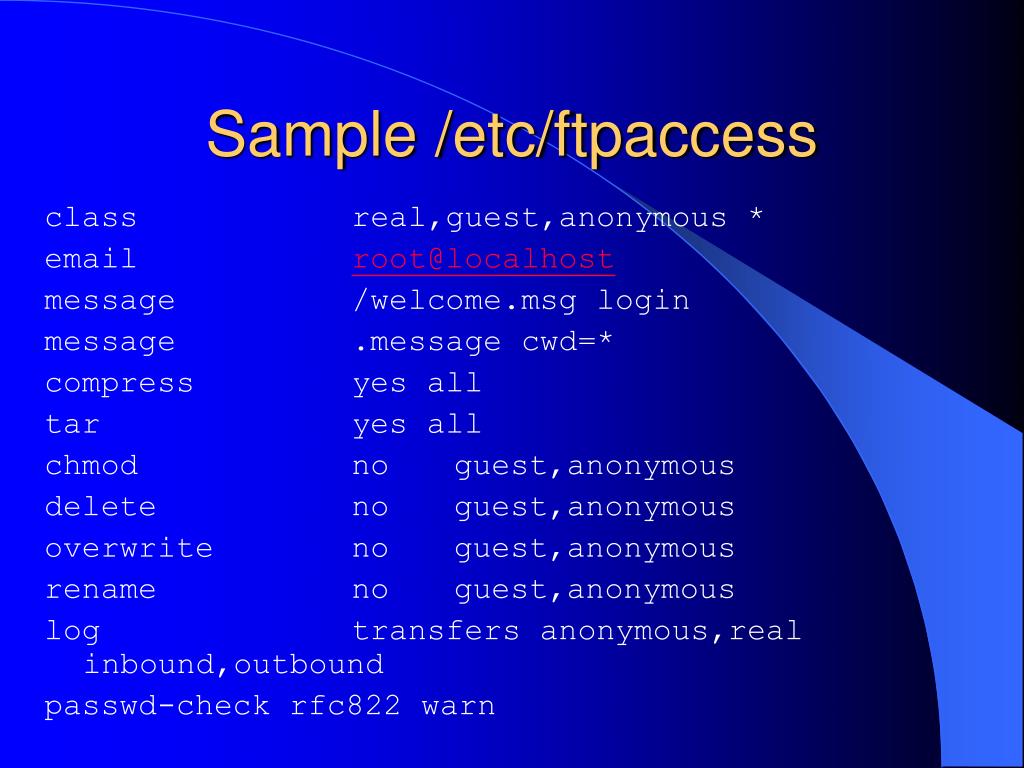 Sample /etc/ftpaccess

class real,guest,anonymous *
email root@localhost
message /welcome.msg login
message .message cwd=*
compress yes all
tar yes all
chmod no guest,anonymous
delete no guest,anonymous
overwrite no guest,anonymous
rename no guest,anonymous
log transfers anonymous,real inbound,outbound
passwd-check rfc822 warn